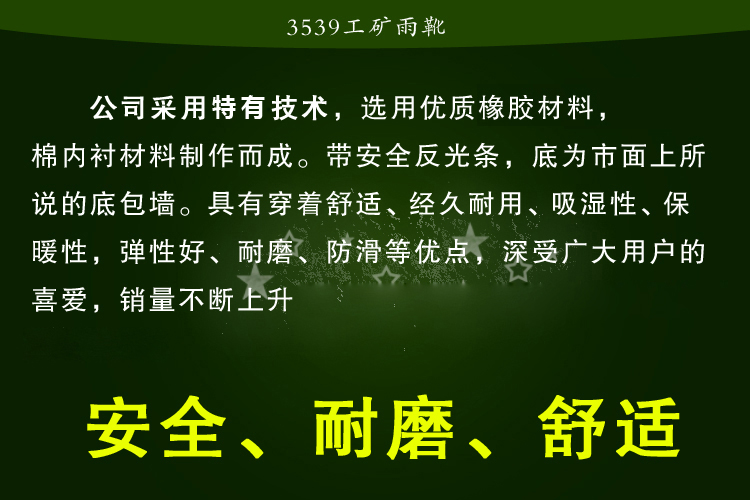 3539工矿雨靴

公司采用特有技术，选用优质橡胶材料，棉内衬材料制作而成。带安全反光条，底为市面上所说的底包墙。具有穿着舒适、经久耐用、吸湿性、保暖性，弹性好、耐磨、防滑等优点，深受广大用户的喜爱，销量不断上升

安全、耐磨、舒适